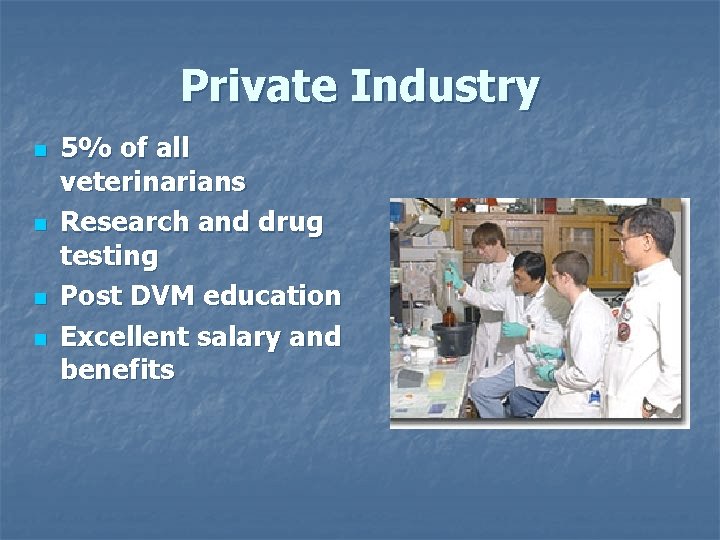 Private Industry

- 5% of all veterinarians
- Research and drug testing
- Post DVM education
- Excellent salary and benefits